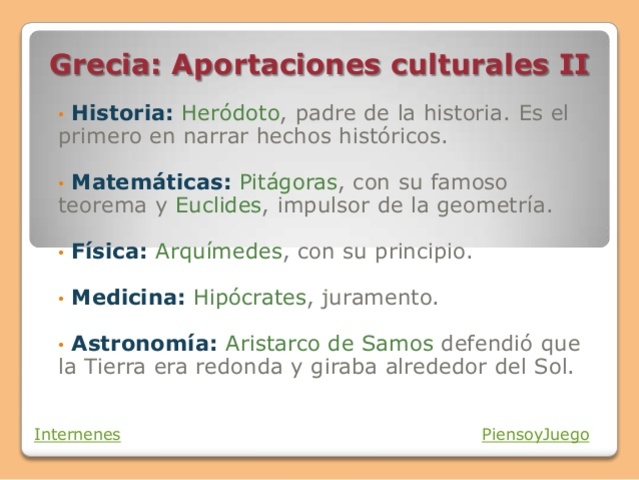 Grecia: Aportaciones culturales II

• Historia: Heródoto, padre de la historia. Es el primero en narrar hechos históricos.

• Matemáticas: Pitágoras, con su famoso teorema y Euclides, impulsor de la geometría.

• Física: Arquímedes, con su principio.

• Medicina: Hipócrates, juramento.

• Astronomía: Aristarco de Samos defendió que la Tierra era redonda y giraba alrededor del Sol.

Internenes

PiensoyJuego